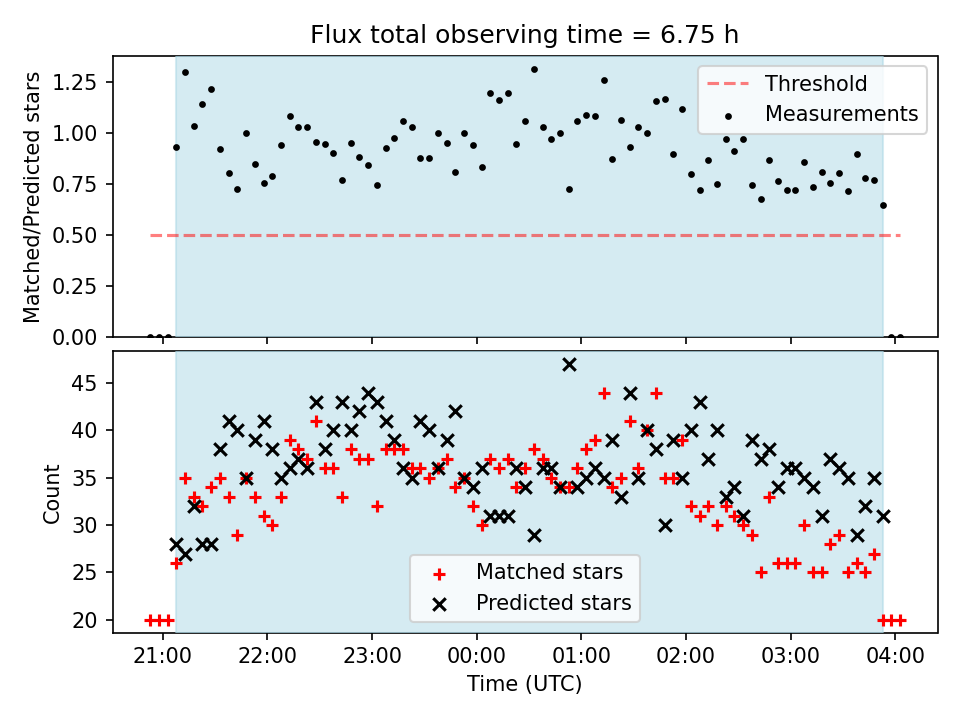 Flux total observing time = 6.75 h

Matched/Predicted stars

1.25
1.00
0.75
0.50
0.25
0.00

Threshold
Measurements

Count

45
40
35
30
25
20

Matched stars
Predicted stars

21:00 22:00 23:00 00:00 01:00 02:00 03:00 04:00

Time (UTC)